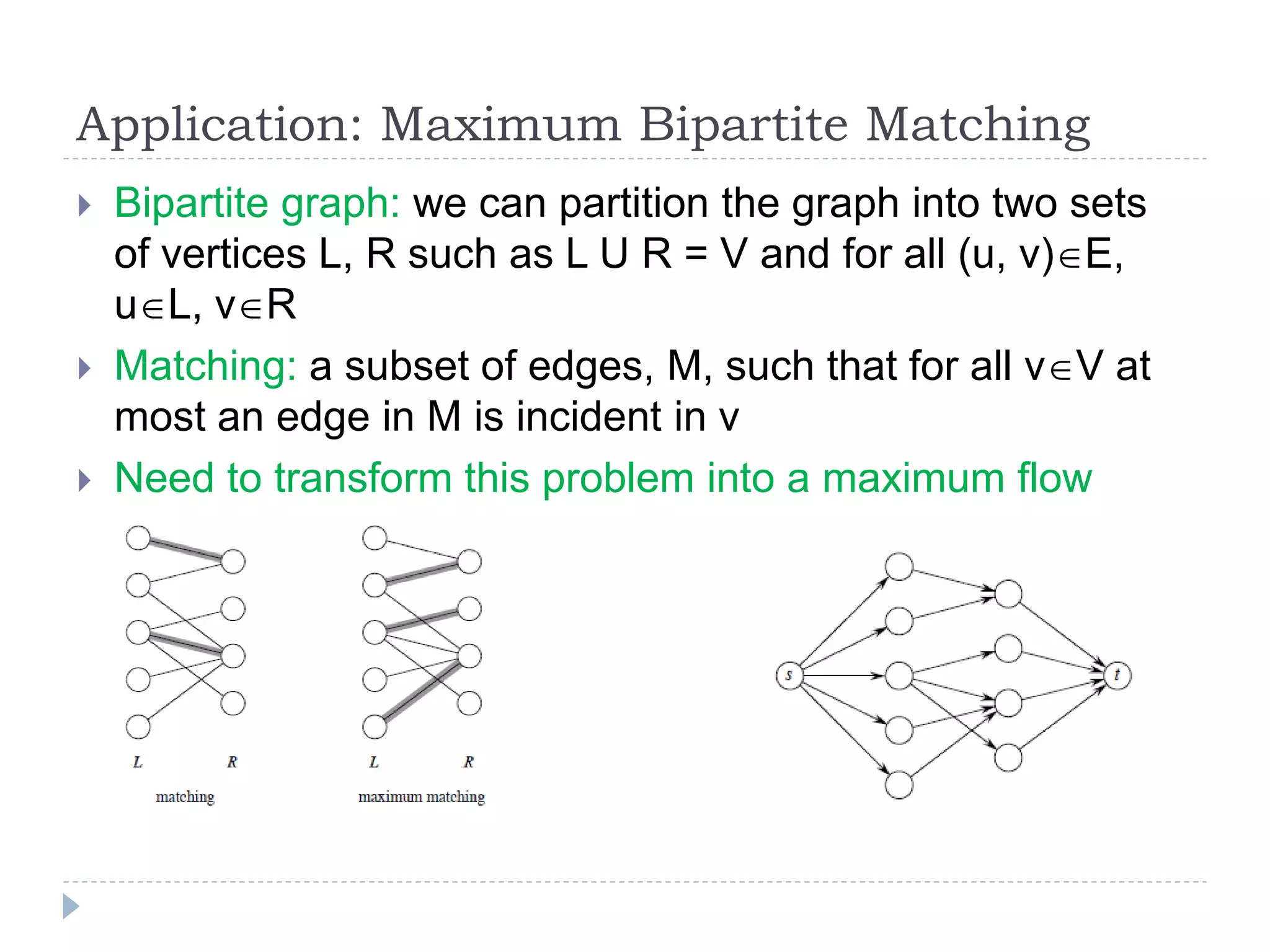 Application: Maximum Bipartite Matching

Bipartite graph: we can partition the graph into two sets of vertices L, R such as L U R = V and for all (u, v)$\in$E, u$\in$L, v$\in$R

Matching: a subset of edges, M, such that for all v$\in$V at most an edge in M is incident in v

Need to transform this problem into a maximum flow

L R
matching

L R
maximum matching

s t